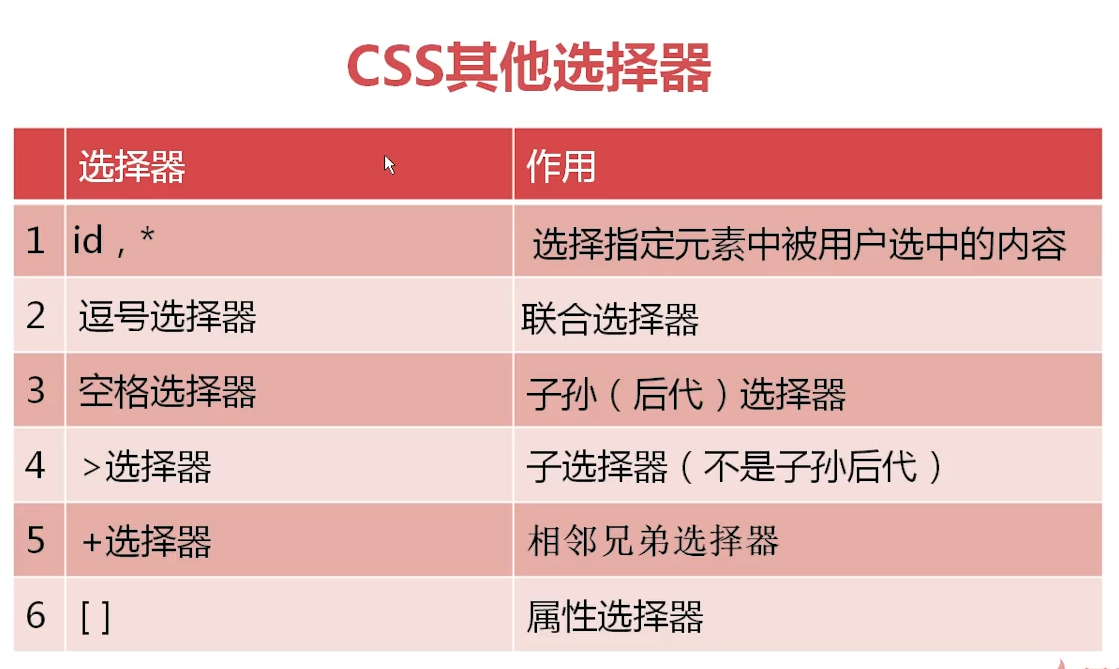 CSS其他选择器

| | 选择器 | 作用 |
|---|---|---|
| 1 | id , * | 选择指定元素中被用户选中的内容 |
| 2 | 逗号选择器 | 联合选择器 |
| 3 | 空格选择器 | 子孙（后代）选择器 |
| 4 | >选择器 | 子选择器（不是子孙后代） |
| 5 | +选择器 | 相邻兄弟选择器 |
| 6 | [ ] | 属性选择器 |